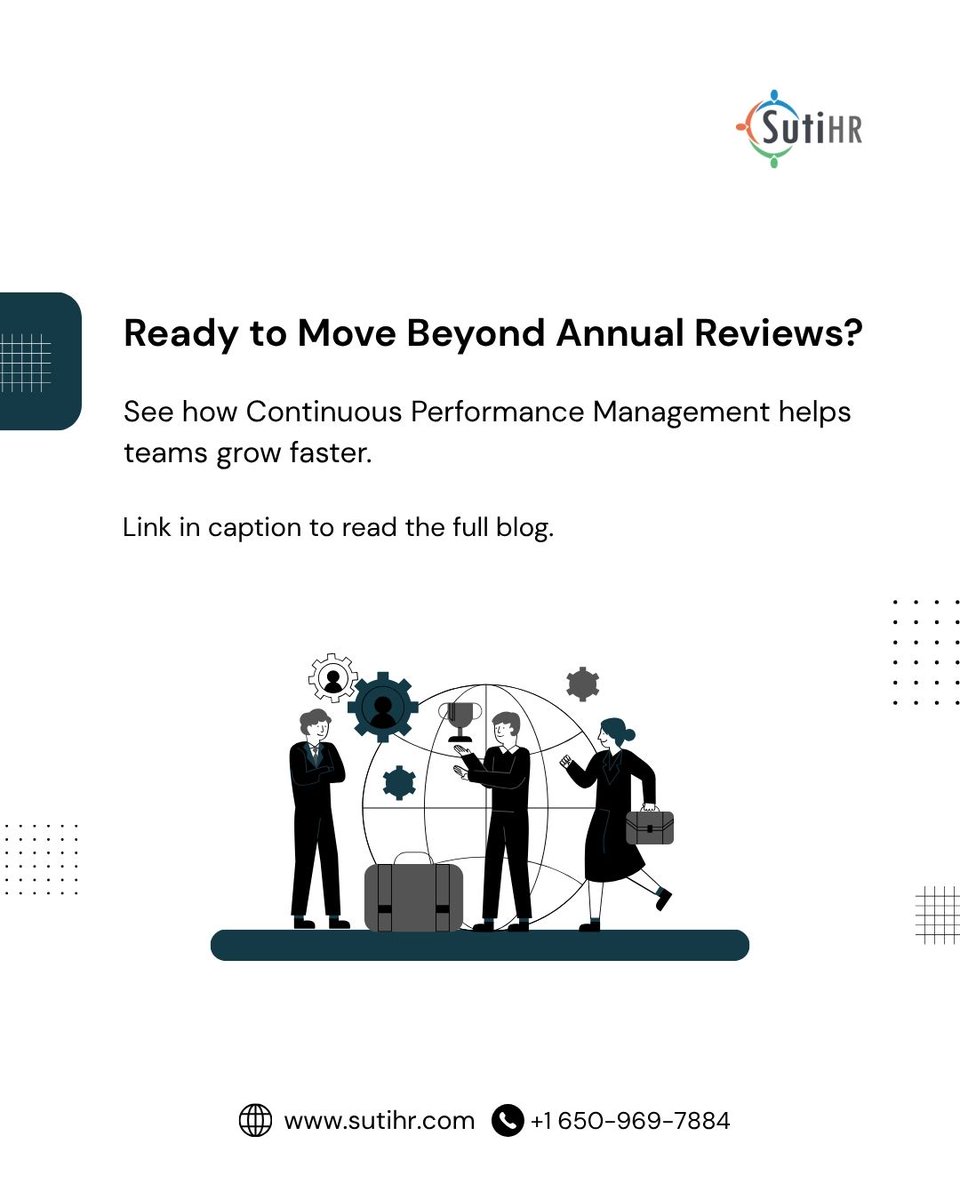 SutiHR

Ready to Move Beyond Annual Reviews?

See how Continuous Performance Management helps teams grow faster.

Link in caption to read the full blog.

www.sutihr.com +1 650-969-7884